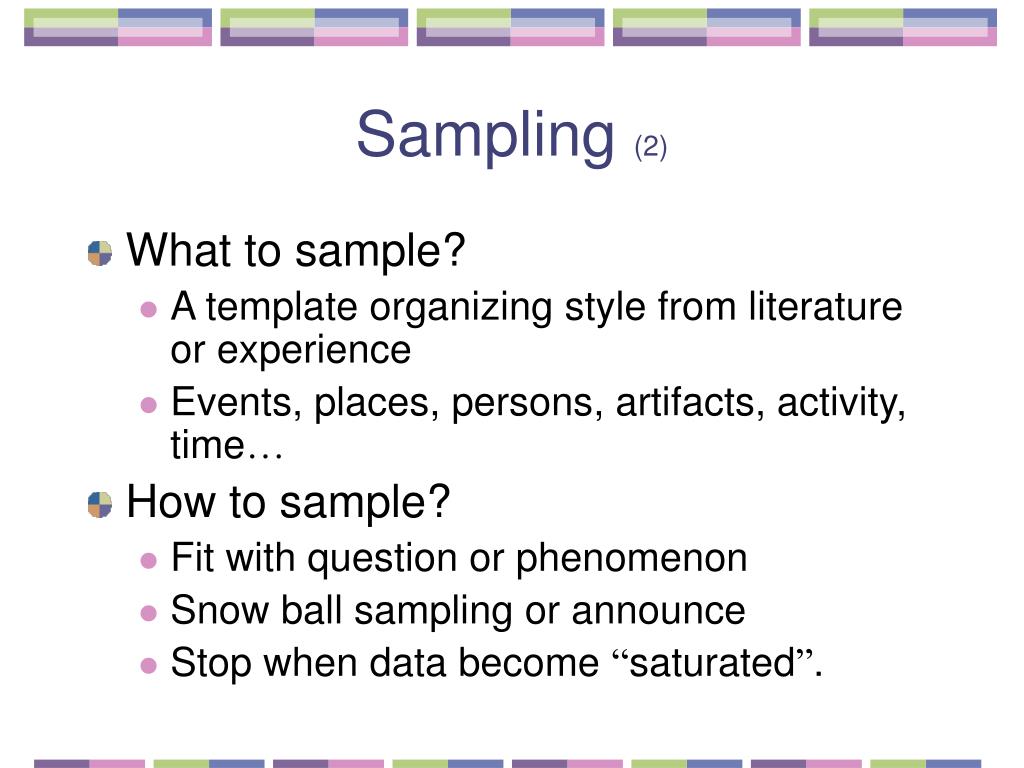 Sampling (2)

What to sample?

A template organizing style from literature or experience

Events, places, persons, artifacts, activity, time…

How to sample?

Fit with question or phenomenon

Snow ball sampling or announce

Stop when data become “saturated”.